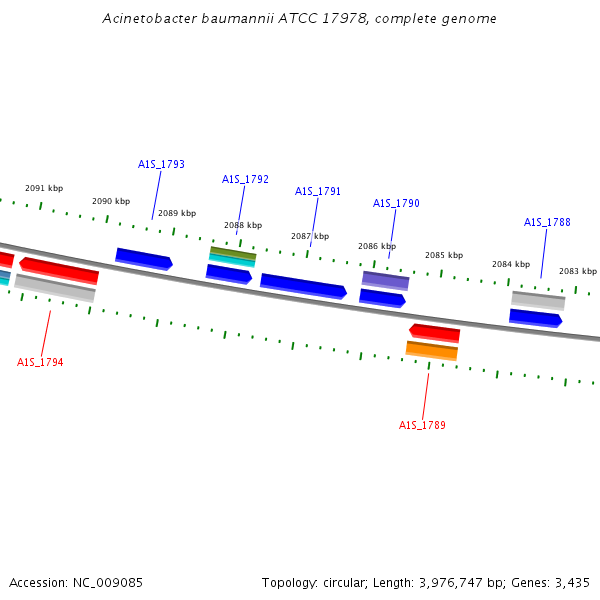 Acinetobacter baumannii ATCC 17978, complete genome

A1S_1793
A1S_1792
A1S_1791
A1S_1790
A1S_1788

2091 kbp
2090 kbp
2089 kbp
2088 kbp
2087 kbp
2086 kbp
2085 kbp
2084 kbp
2083 kbp

A1S_1794
A1S_1789

Accession: NC_009085

Topology: circular; Length: 3,976,747 bp; Genes: 3,435